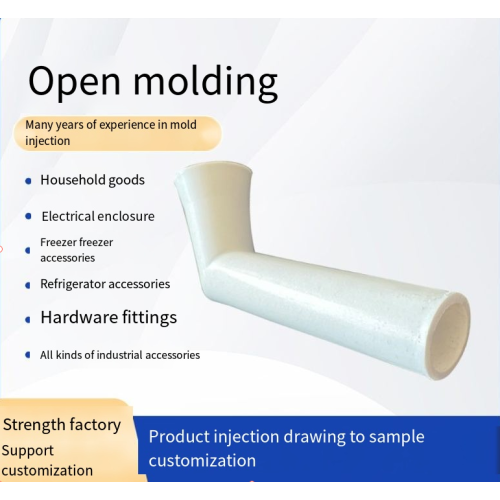 Open molding

Many years of experience in mold injection

Household goods

Electrical enclosure

Freezer freezer accessories

Refrigerator accessories

Hardware fittings

All kinds of industrial accessories

Strength factory
Support customization

Product injection drawing to sample customization